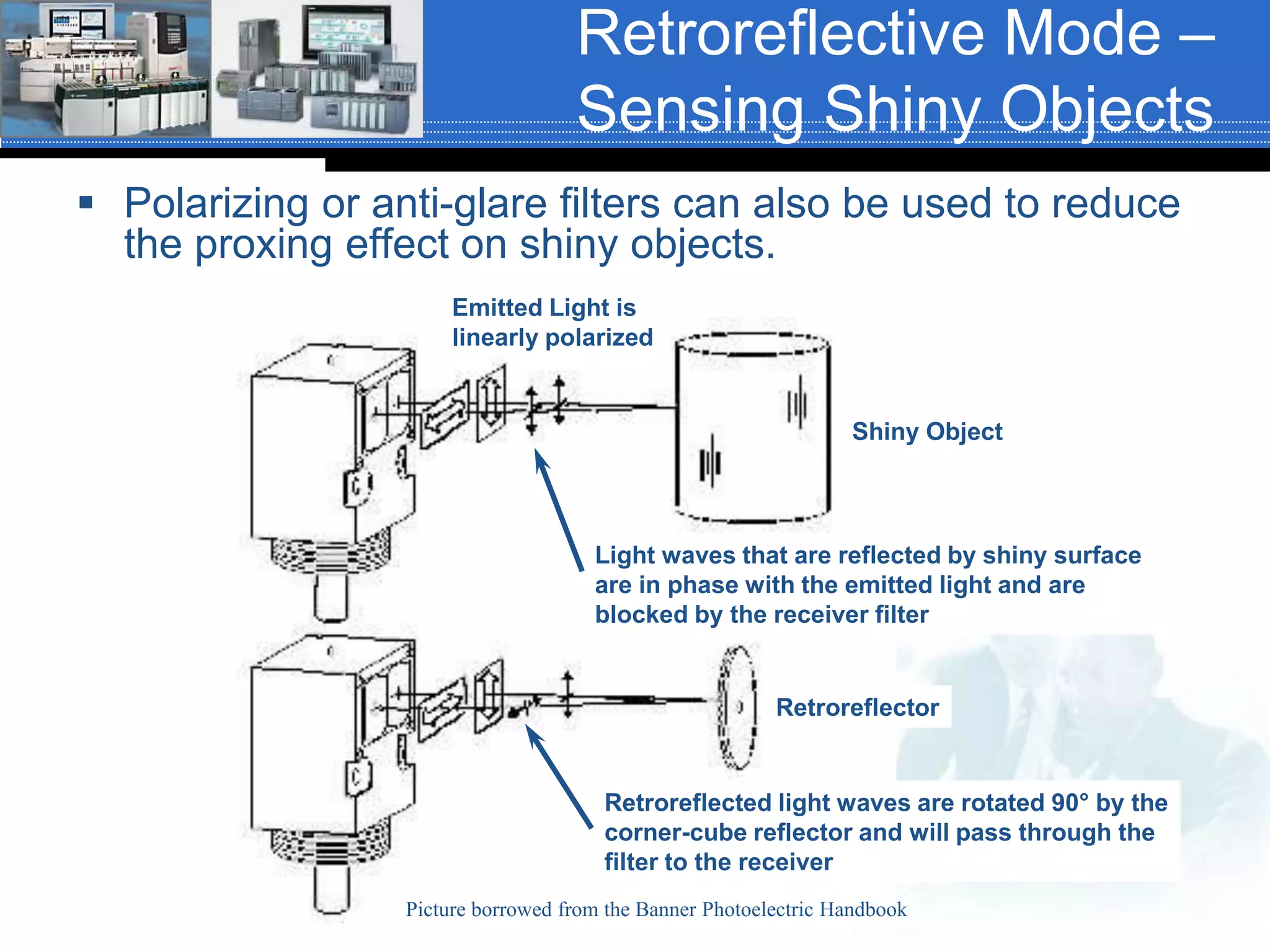 Retroreflective Mode – Sensing Shiny Objects

▪ Polarizing or anti-glare filters can also be used to reduce the proxing effect on shiny objects.

Emitted Light is linearly polarized

Shiny Object

Light waves that are reflected by shiny surface are in phase with the emitted light and are blocked by the receiver filter

Retroreflector

Retroreflected light waves are rotated 90° by the corner-cube reflector and will pass through the filter to the receiver

Picture borrowed from the Banner Photoelectric Handbook